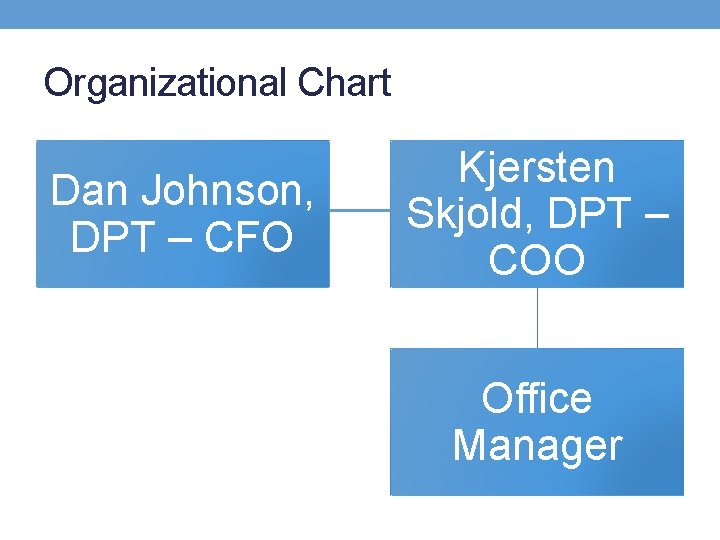 Organizational Chart

Dan Johnson, DPT – CFO

Kjersten Skjold, DPT – COO

Office Manager